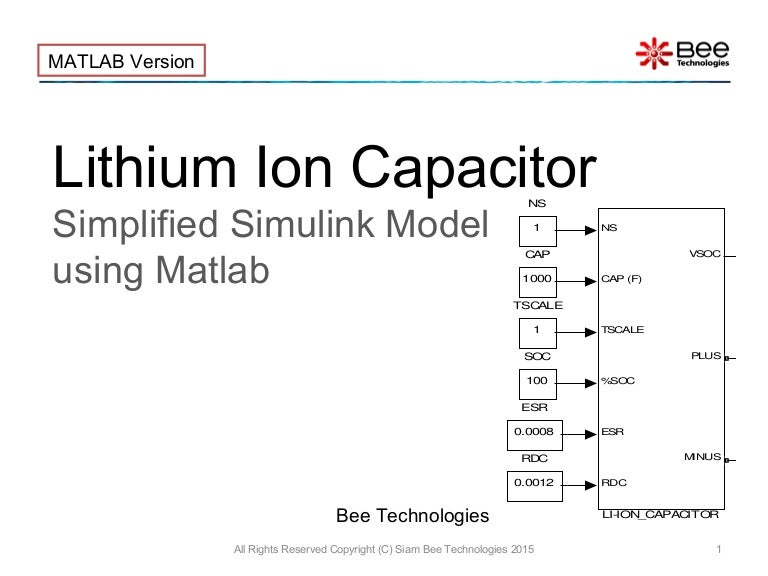 MATLAB Version

Bee Technologies

Lithium Ion Capacitor

Simplified Simulink Model using Matlab

NS
1
CAP
1000
TSCALE
1
SOC
100
ESR
0.0008
RDC
0.0012

NS
CAP (F)
TSCALE
%SOC
ESR
RDC
VSOC
PLUS
MINUS
LI-ION_CAPACITOR

Bee Technologies

All Rights Reserved Copyright (C) Siam Bee Technologies 2015

1